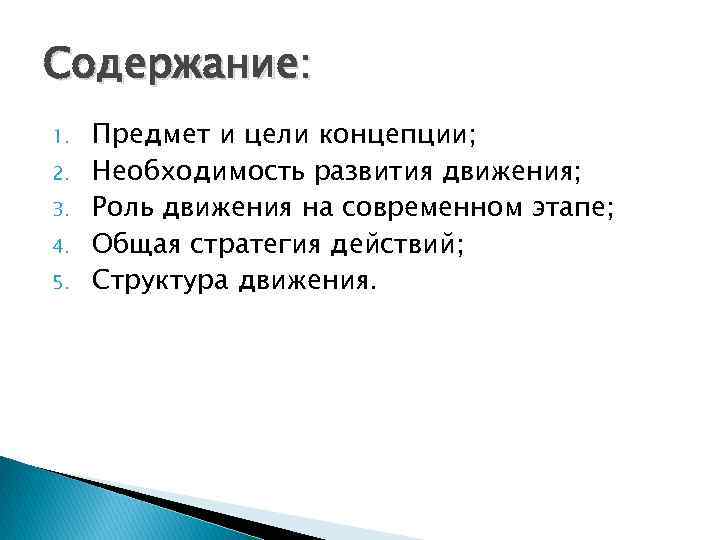 Содержание:

1. Предмет и цели концепции;
2. Необходимость развития движения;
3. Роль движения на современном этапе;
4. Общая стратегия действий;
5. Структура движения.